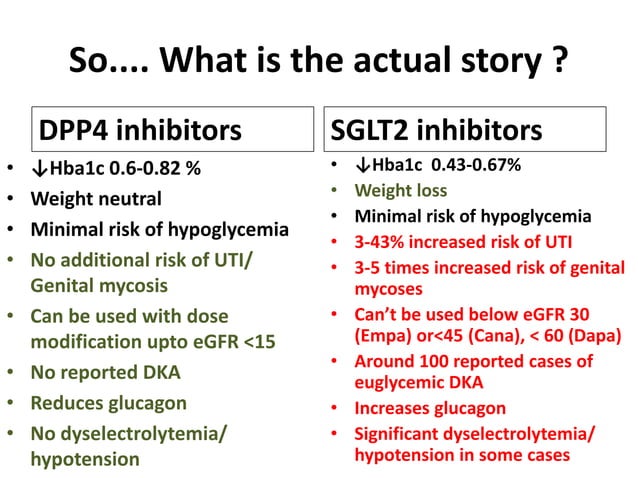 So.... What is the actual story ?

DPP4 inhibitors

• ↓Hba1c 0.6-0.82 %
• Weight neutral
• Minimal risk of hypoglycemia
• No additional risk of UTI/ Genital mycosis
• Can be used with dose modification upto eGFR <15
• No reported DKA
• Reduces glucagon
• No dyselectrolytemia/ hypotension

SGLT2 inhibitors

• ↓Hba1c 0.43-0.67%
• Weight loss
• Minimal risk of hypoglycemia
• 3-43% increased risk of UTI
• 3-5 times increased risk of genital mycoses
• Can't be used below eGFR 30 (Empa) or<45 (Cana), < 60 (Dapa)
• Around 100 reported cases of euglycemic DKA
• Increases glucagon
• Significant dyselectrolytemia/ hypotension in some cases